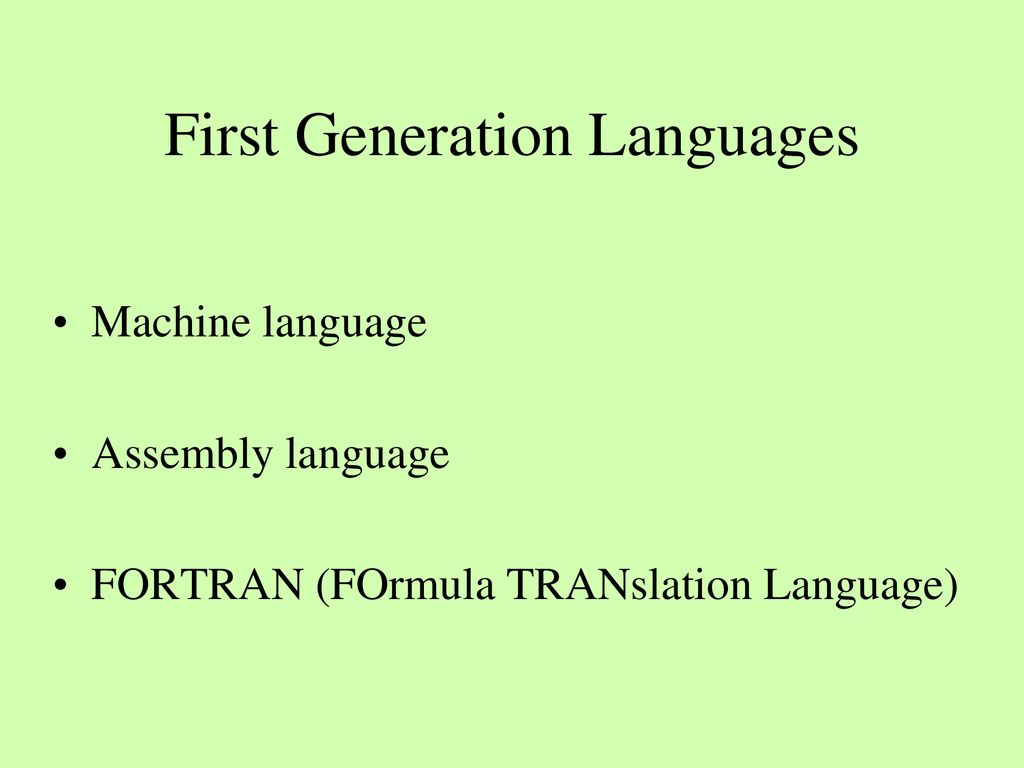 First Generation Languages

• Machine language

• Assembly language

• FORTRAN (FOrmula TRANslation Language)